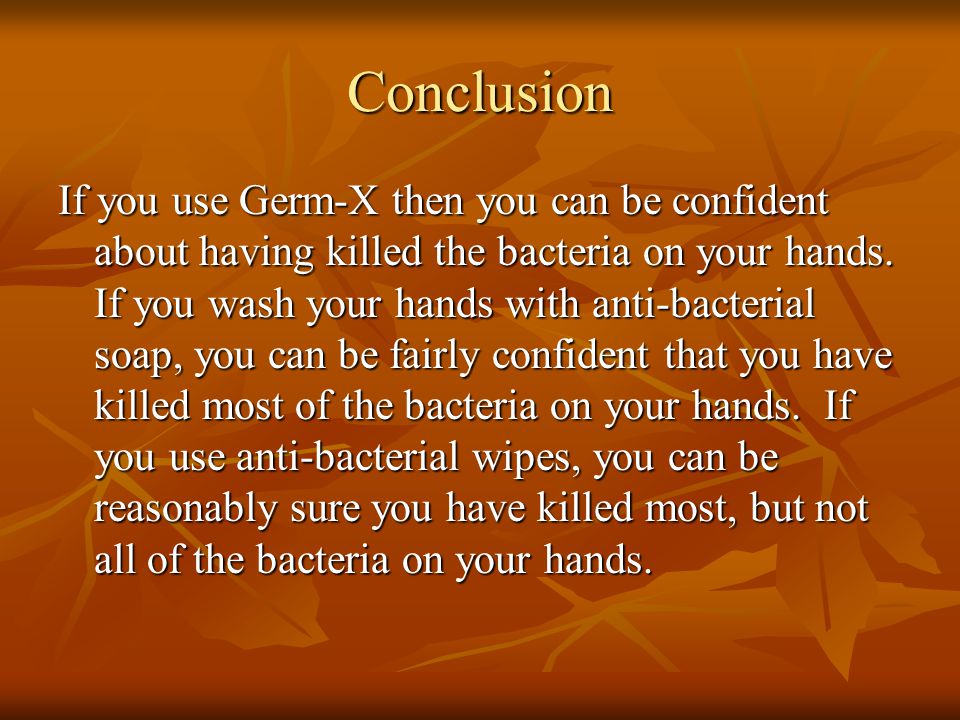 Conclusion

If you use Germ-X then you can be confident about having killed the bacteria on your hands. If you wash your hands with anti-bacterial soap, you can be fairly confident that you have killed most of the bacteria on your hands. If you use anti-bacterial wipes, you can be reasonably sure you have killed most, but not all of the bacteria on your hands.